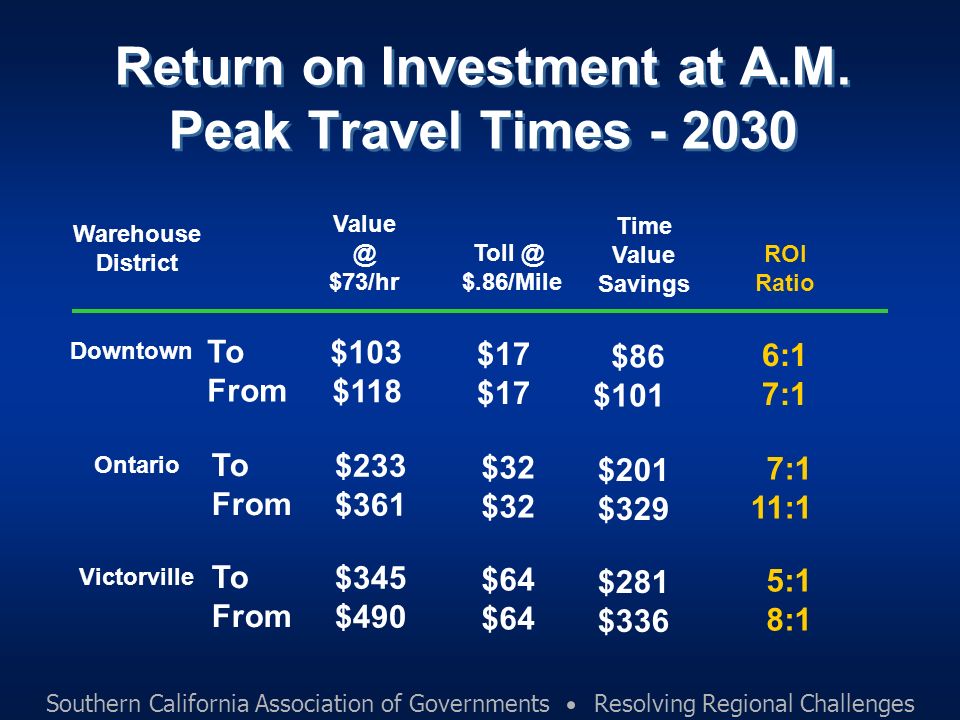 Return on Investment at A.M. Peak Travel Times - 2030

| Warehouse District | | Value @ \$73/hr | Toll @ \$.86/Mile | Time Value Savings | ROI Ratio |
|---|---|---|---|---|---|
| Downtown | To | \$103 | \$17 | \$86 | 6:1 |
| | From | \$118 | \$17 | \$101 | 7:1 |
| Ontario | To | \$233 | \$32 | \$201 | 7:1 |
| | From | \$361 | \$32 | \$329 | 11:1 |
| Victorville | To | \$345 | \$64 | \$281 | 5:1 |
| | From | \$490 | \$64 | \$336 | 8:1 |

Southern California Association of Governments • Resolving Regional Challenges